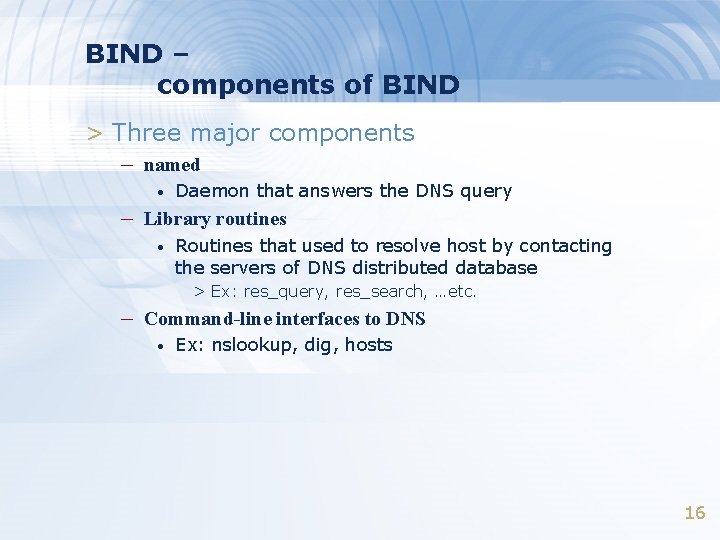 BIND –
components of BIND

> Three major components

– named

• Daemon that answers the DNS query

– Library routines

• Routines that used to resolve host by contacting the servers of DNS distributed database

> Ex: res_query, res_search, …etc.

– Command-line interfaces to DNS

• Ex: nslookup, dig, hosts

16